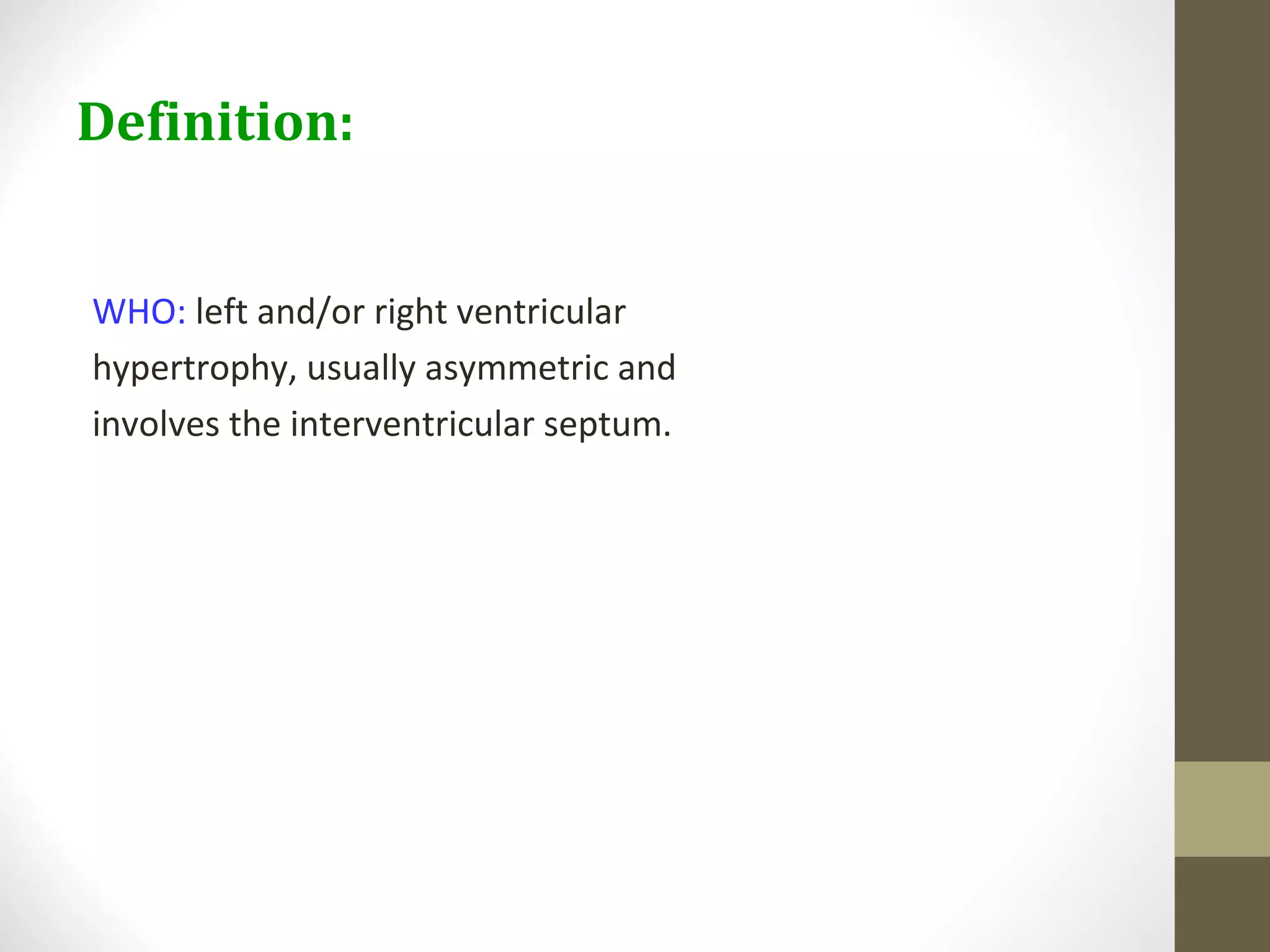 Definition:

WHO: left and/or right ventricular hypertrophy, usually asymmetric and involves the interventricular septum.